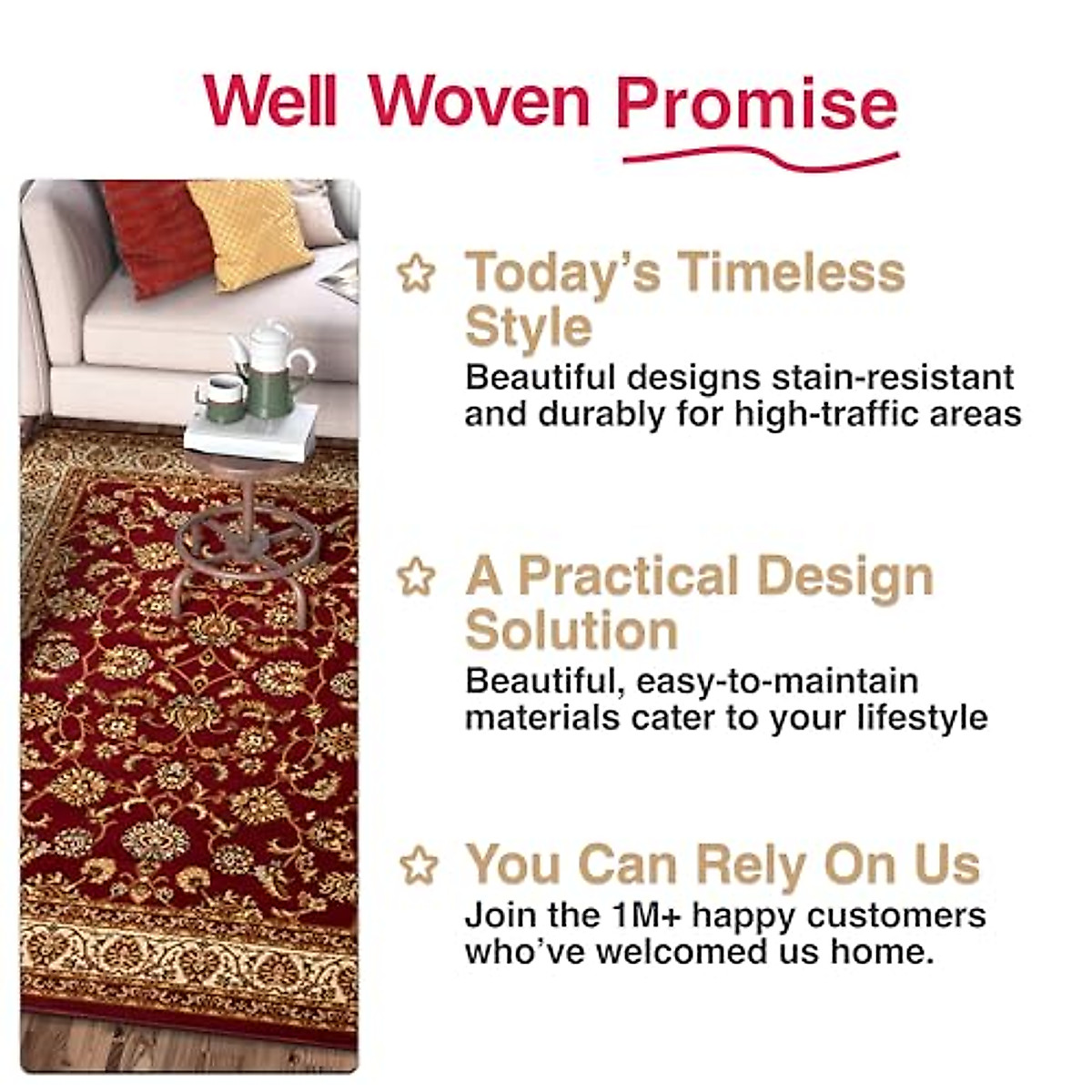 Well Woven Promise

Today's Timeless Style

Beautiful designs stain-resistant and durably for high-traffic areas

A Practical Design Solution

Beautiful, easy-to-maintain materials cater to your lifestyle

You Can Rely On Us

Join the 1M+ happy customers who've welcomed us home.